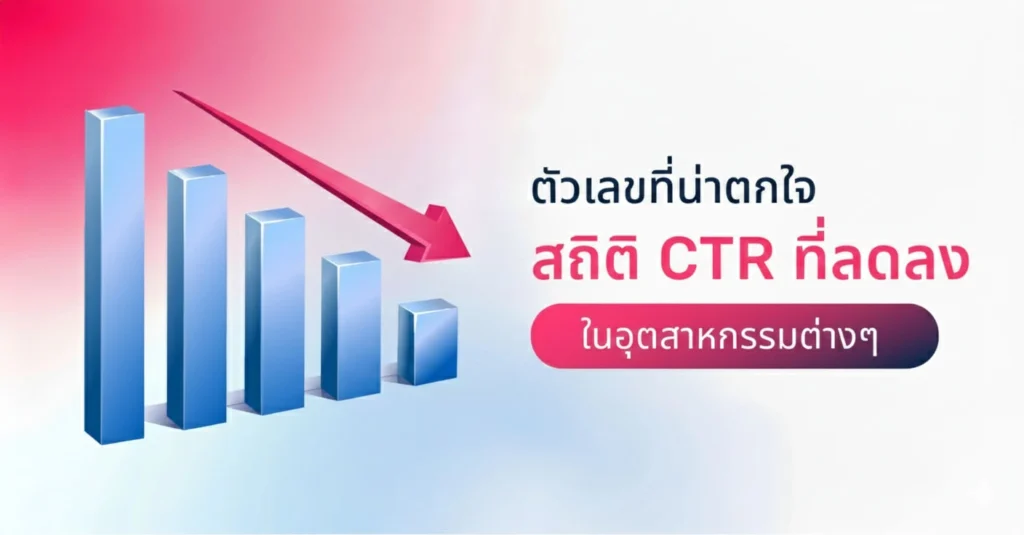 ตัวเลขที่น่าตกใจ

สถิติ CTR ที่ลดลง

ในอุตสาหกรรมต่างๆ